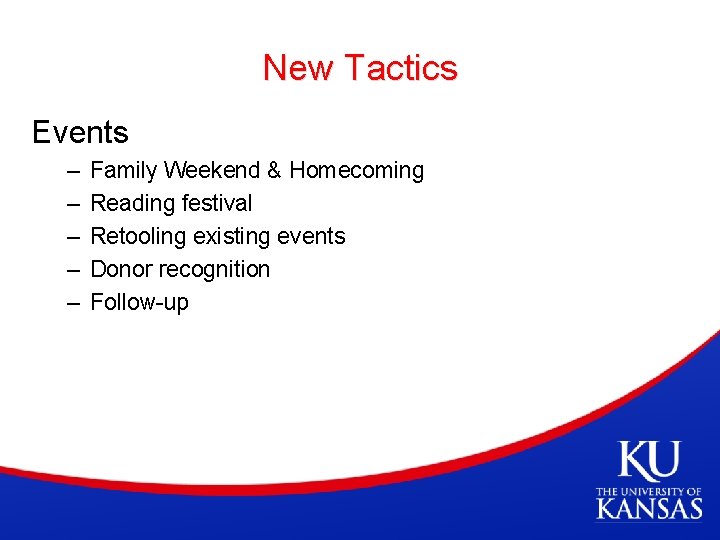 New Tactics

Events

– Family Weekend & Homecoming
– Reading festival
– Retooling existing events
– Donor recognition
– Follow-up

KU
THE UNIVERSITY OF
KANSAS